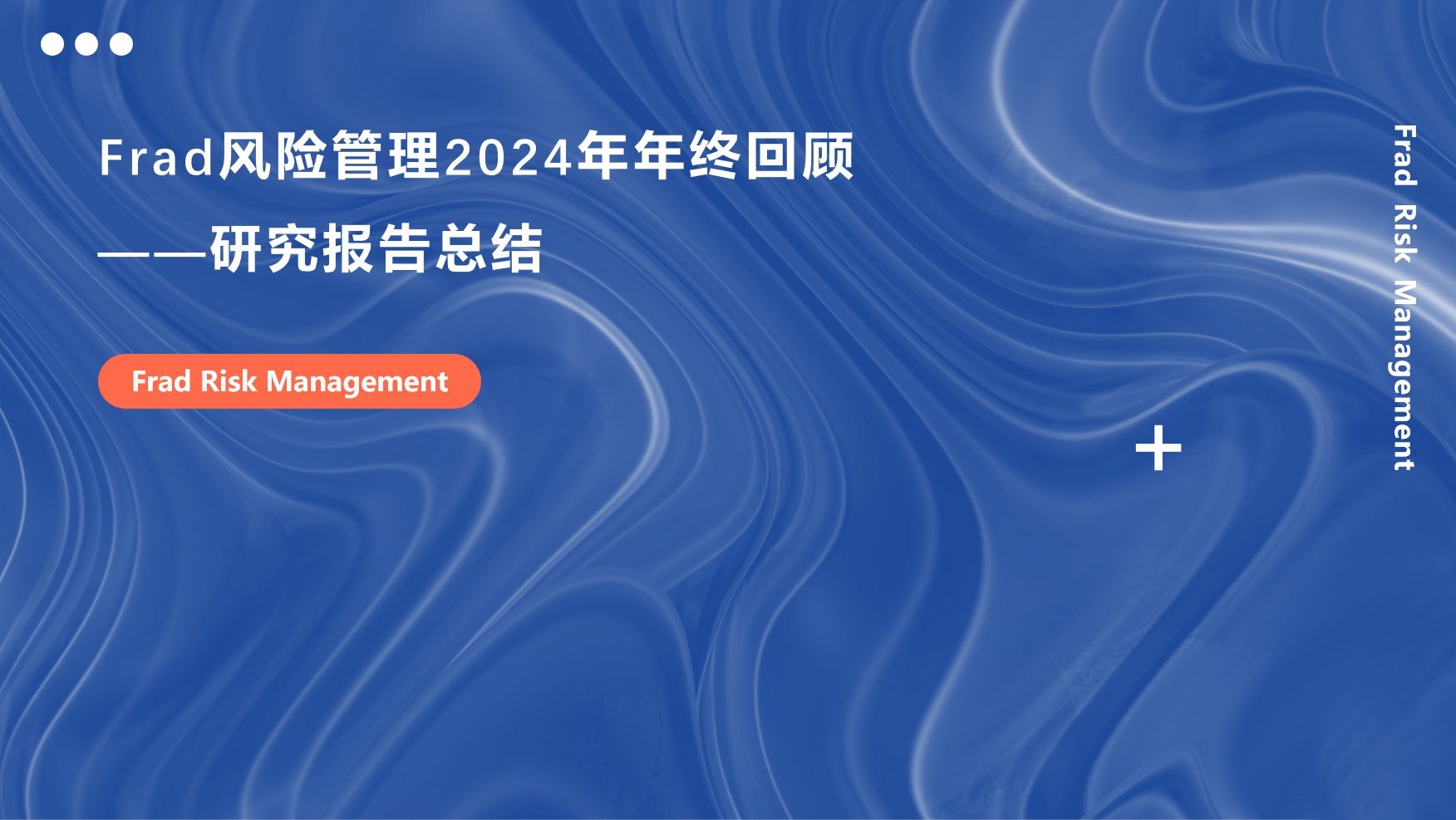 Frad风险管理2024年年终回顾
——研究报告总结

Frad Risk Management

Frad Risk Management